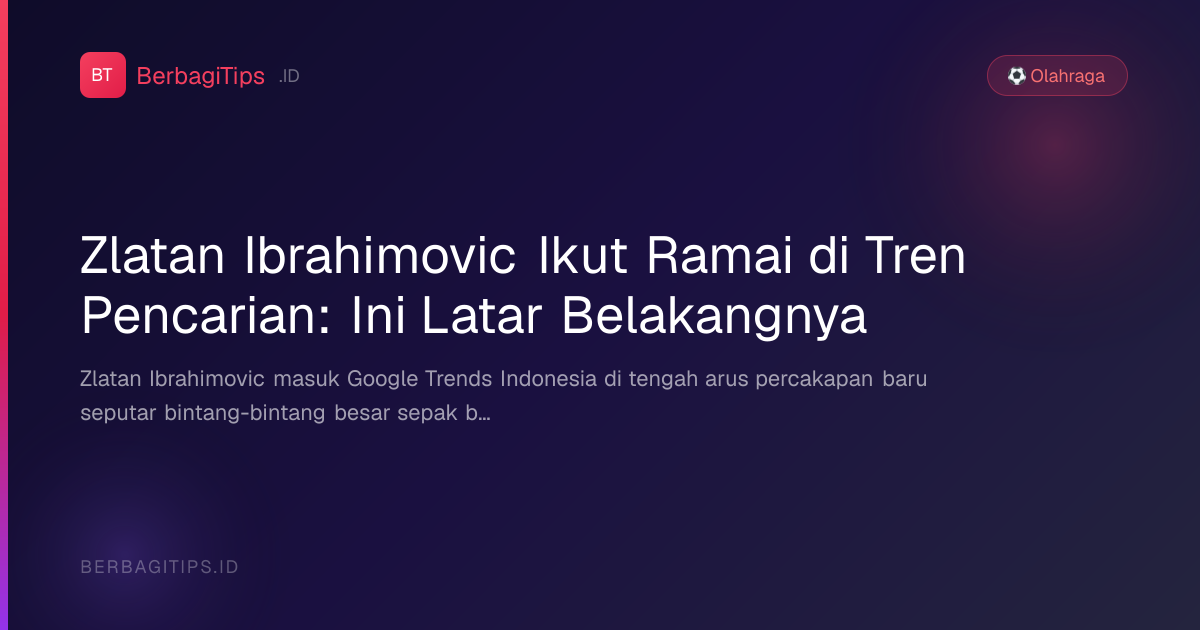 BT BerbagiTips .ID

⚽ Olahraga

Zlatan Ibrahimovic Ikut Ramai di Tren Pencarian: Ini Latar Belakangnya

Zlatan Ibrahimovic masuk Google Trends Indonesia di tengah arus percakapan baru seputar bintang-bintang besar sepak b...

BERBAGITIPS.ID